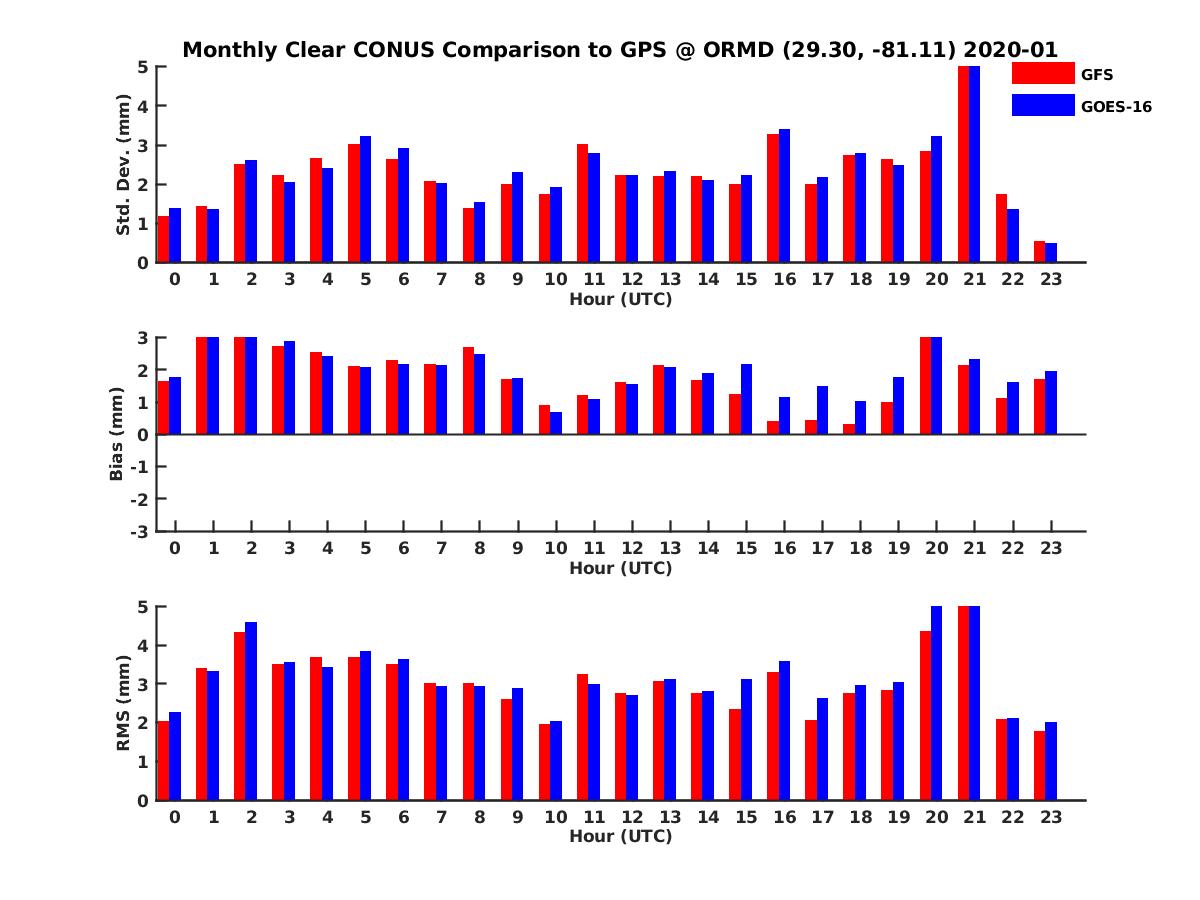 Monthly Clear CONUS Comparison to GPS @ ORMD (29.30, -81.11) 2020-01

GFS
GOES-16

Std. Dev. (mm)
5
4
3
2
1
0
0 1 2 3 4 5 6 7 8 9 10 11 12 13 14 15 16 17 18 19 20 21 22 23
Hour (UTC)

Bias (mm)
3
2
1
0
-1
-2
-3
0 1 2 3 4 5 6 7 8 9 10 11 12 13 14 15 16 17 18 19 20 21 22 23
Hour (UTC)

RMS (mm)
5
4
3
2
1
0
0 1 2 3 4 5 6 7 8 9 10 11 12 13 14 15 16 17 18 19 20 21 22 23
Hour (UTC)